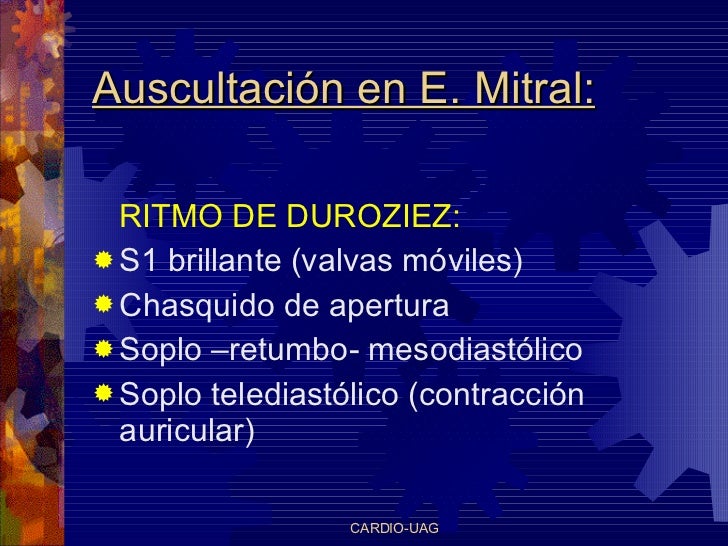 Auscultación en E. Mitral:

RITMO DE DUROZIEZ:

S1 brillante (valvas móviles)
Chasquido de apertura
Soplo –retumbo- mesodiastólico
Soplo telediastólico (contracción auricular)

CARDIO-UAG